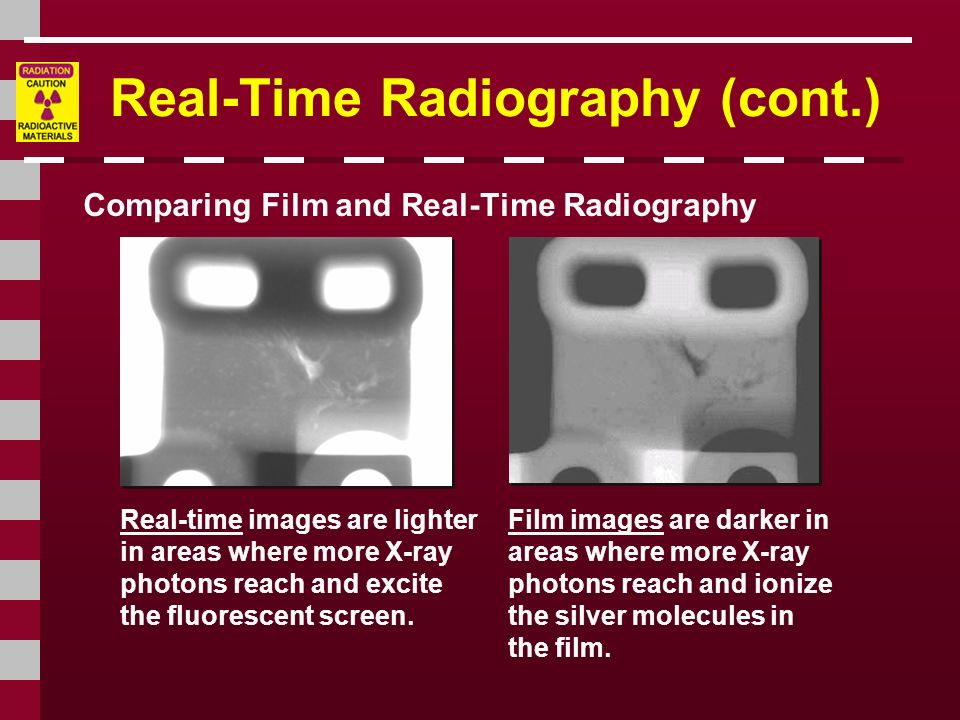 RADIATION
CAUTION
RADIOACTIVE MATERIALS

Real-Time Radiography (cont.)

Comparing Film and Real-Time Radiography

Real-time images are lighter in areas where more X-ray photons reach and excite the fluorescent screen.

Film images are darker in areas where more X-ray photons reach and ionize the silver molecules in the film.